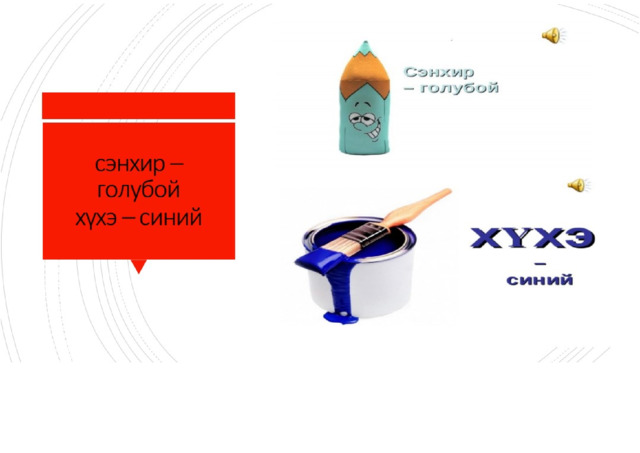 сэнхир – голубой
хүхэ – синий

Сэнхир – голубой

ХҮХЭ – синий